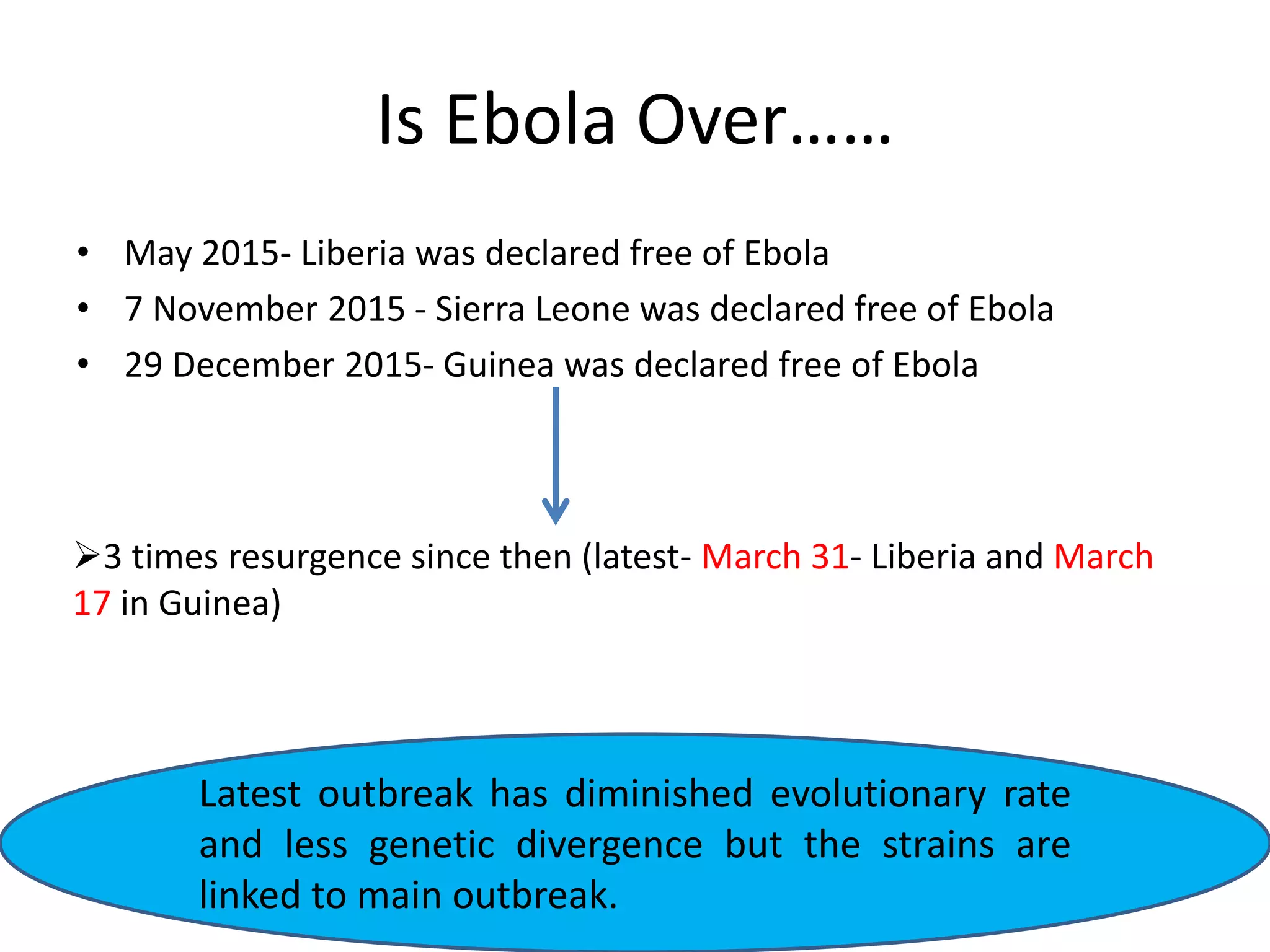 Is Ebola Over……

• May 2015- Liberia was declared free of Ebola
• 7 November 2015 - Sierra Leone was declared free of Ebola
• 29 December 2015- Guinea was declared free of Ebola

➢3 times resurgence since then (latest- March 31- Liberia and March 17 in Guinea)

Latest outbreak has diminished evolutionary rate and less genetic divergence but the strains are linked to main outbreak.